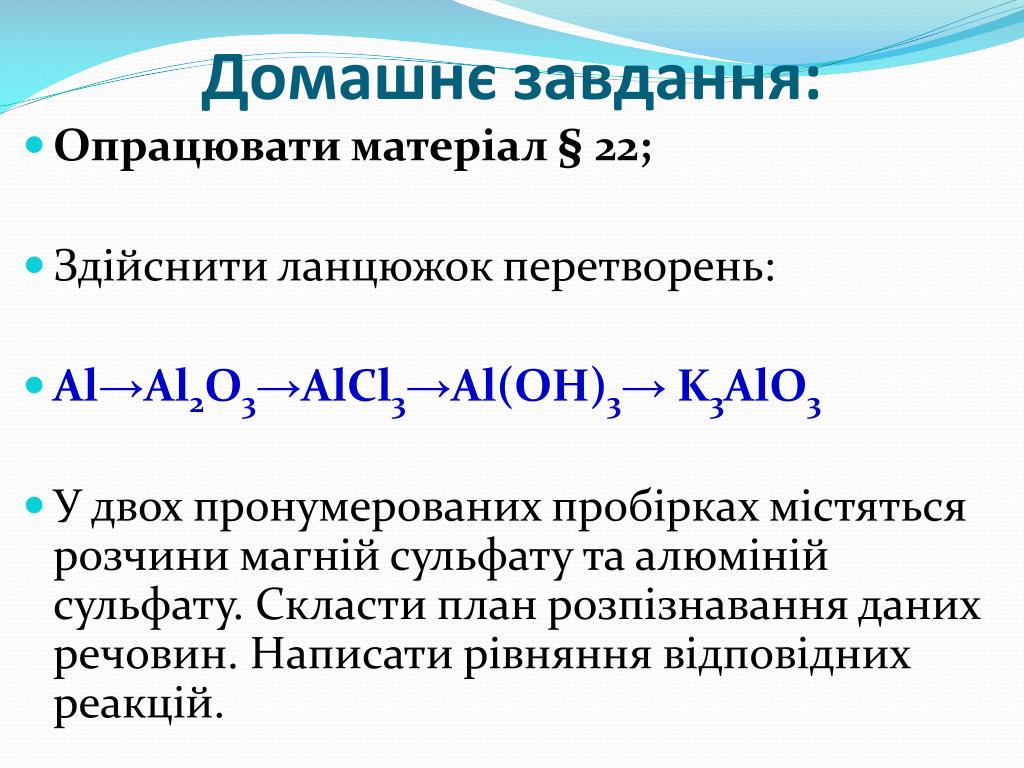 Домашнє завдання:

Опрацювати матеріал § 22;

Здійснити ланцюжок перетворень:

$Al \rightarrow Al_2O_3 \rightarrow AlCl_3 \rightarrow Al(OH)_3 \rightarrow K_3AlO_3$

У двох пронумерованих пробірках містяться розчини магній сульфату та алюміній сульфату. Скласти план розпізнавання даних речовин. Написати рівняння відповідних реакцій.